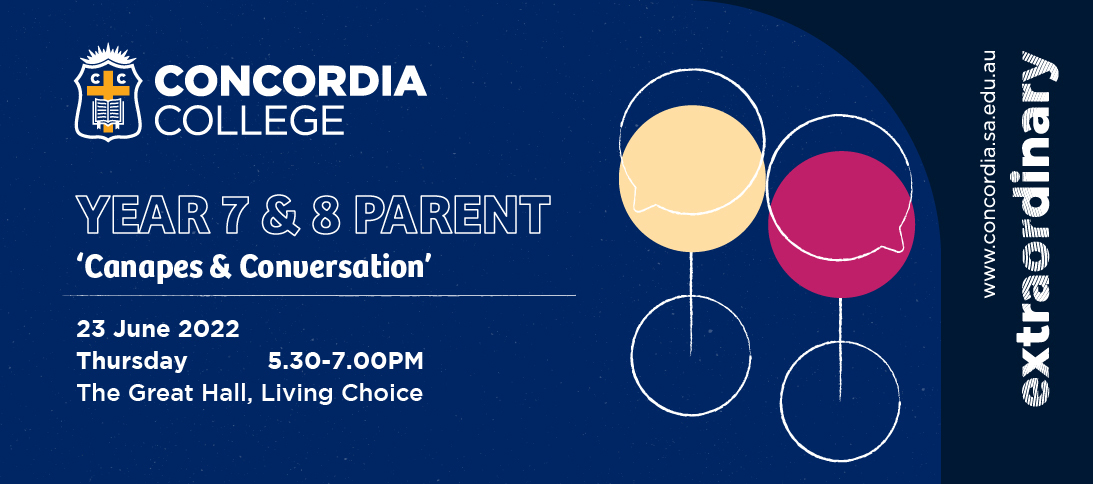 C C

CONCORDIA COLLEGE

YEAR 7 & 8 PARENT

'Canapes & Conversation'

23 June 2022
Thursday 5.30-7.00PM
The Great Hall, Living Choice

www.concordia.sa.edu.au

extraordinary